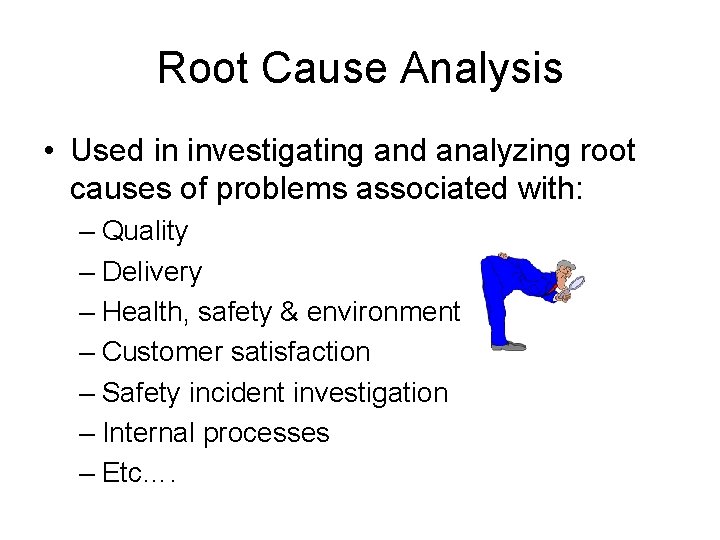 Root Cause Analysis

• Used in investigating and analyzing root causes of problems associated with:
– Quality
– Delivery
– Health, safety & environment
– Customer satisfaction
– Safety incident investigation
– Internal processes
– Etc….